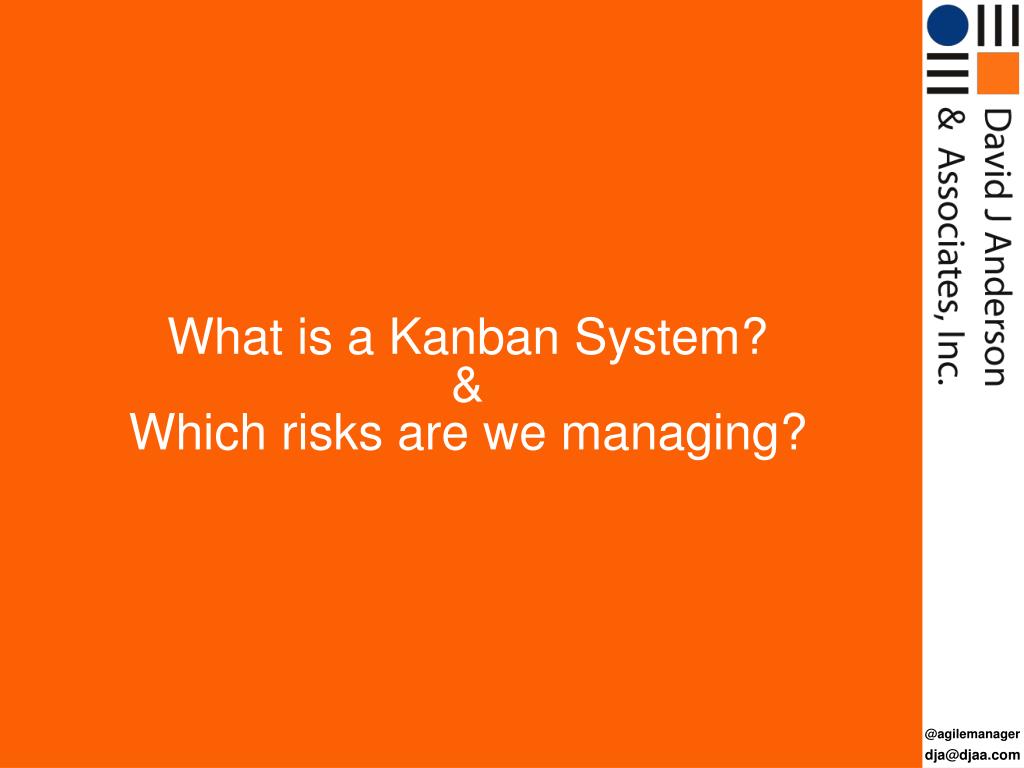 What is a Kanban System?
&
Which risks are we managing?

David J Anderson
& Associates, Inc.

@agilemanager
dja@djaa.com